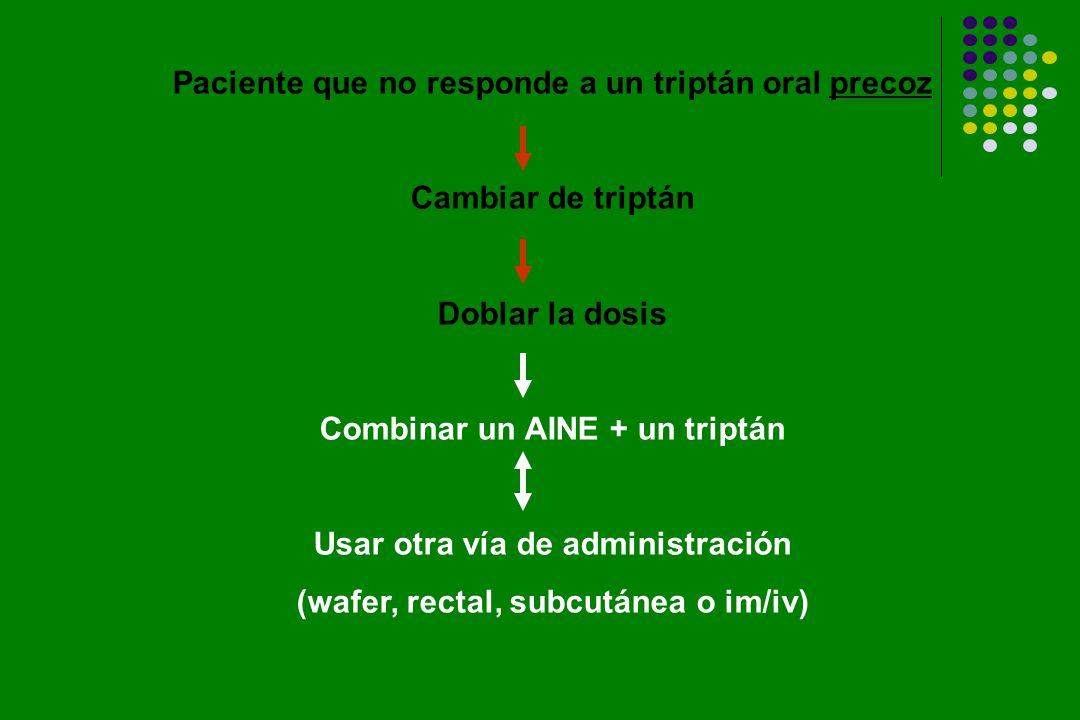 Paciente que no responde a un triptán oral precoz

Cambiar de triptán

Doblar la dosis

Combinar un AINE + un triptán

Usar otra vía de administración
(wafer, rectal, subcutánea o im/iv)